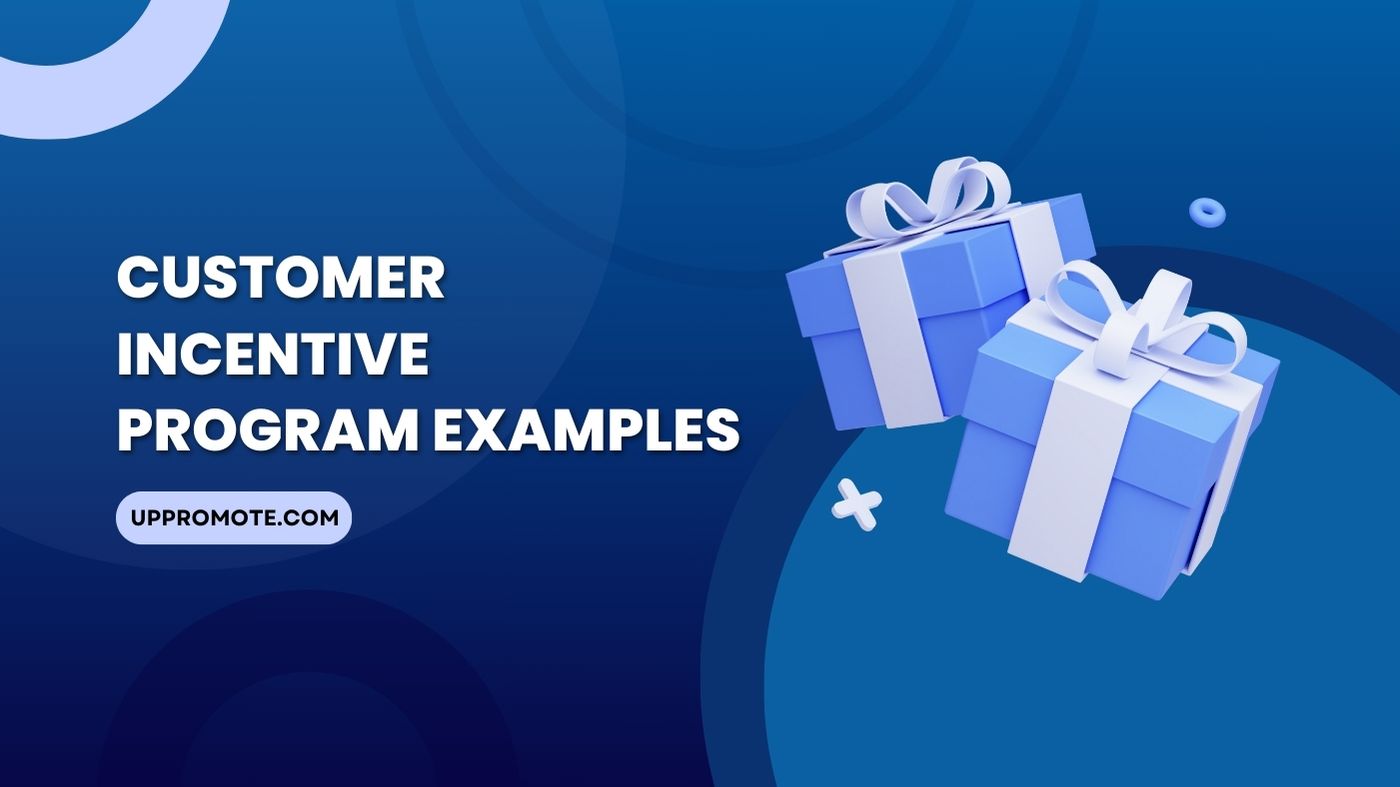 CUSTOMER INCENTIVE PROGRAM EXAMPLES

UPPROMOTE.COM